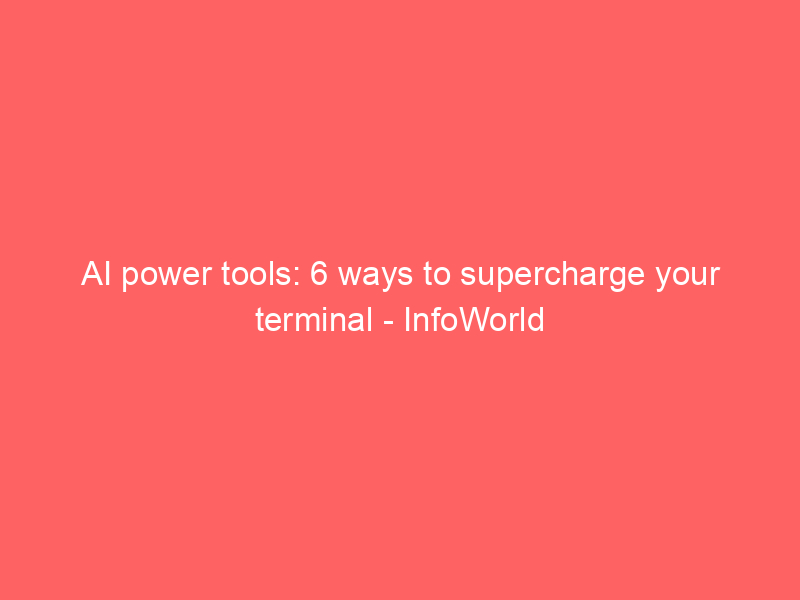 AI power tools: 6 ways to supercharge your terminal - InfoWorld